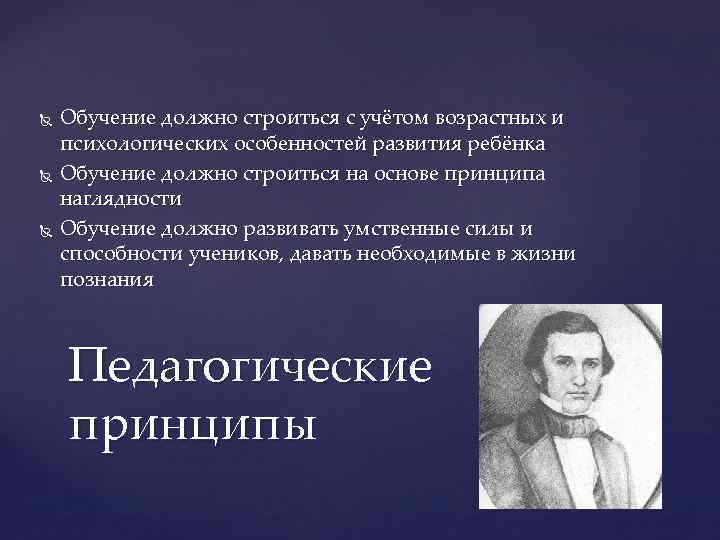 Обучение должно строиться с учётом возрастных и психологических особенностей развития ребёнка

Обучение должно строиться на основе принципа наглядности

Обучение должно развивать умственные силы и способности учеников, давать необходимые в жизни познания

Педагогические принципы